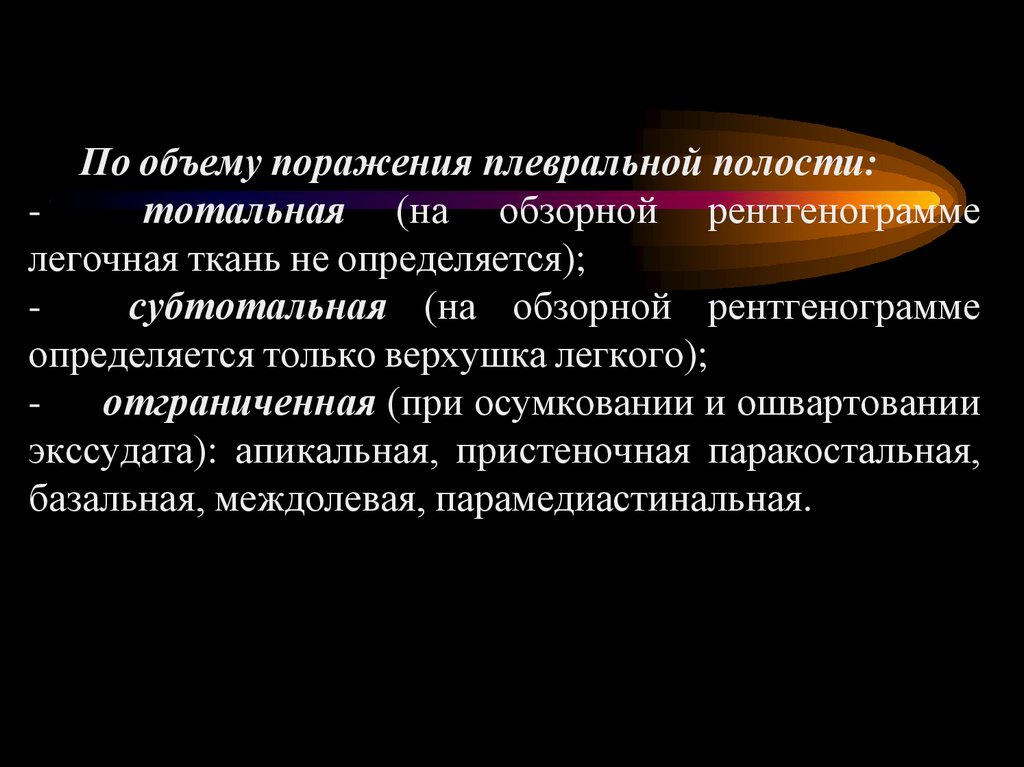 По объему поражения плевральной полости:
- тотальная (на обзорной рентгенограмме легочная ткань не определяется);
- субтотальная (на обзорной рентгенограмме определяется только верхушка легкого);
- отграниченная (при осумковании и ошвартовании экссудата): апикальная, пристеночная паракостальная, базальная, междолевая, парамедиастинальная.